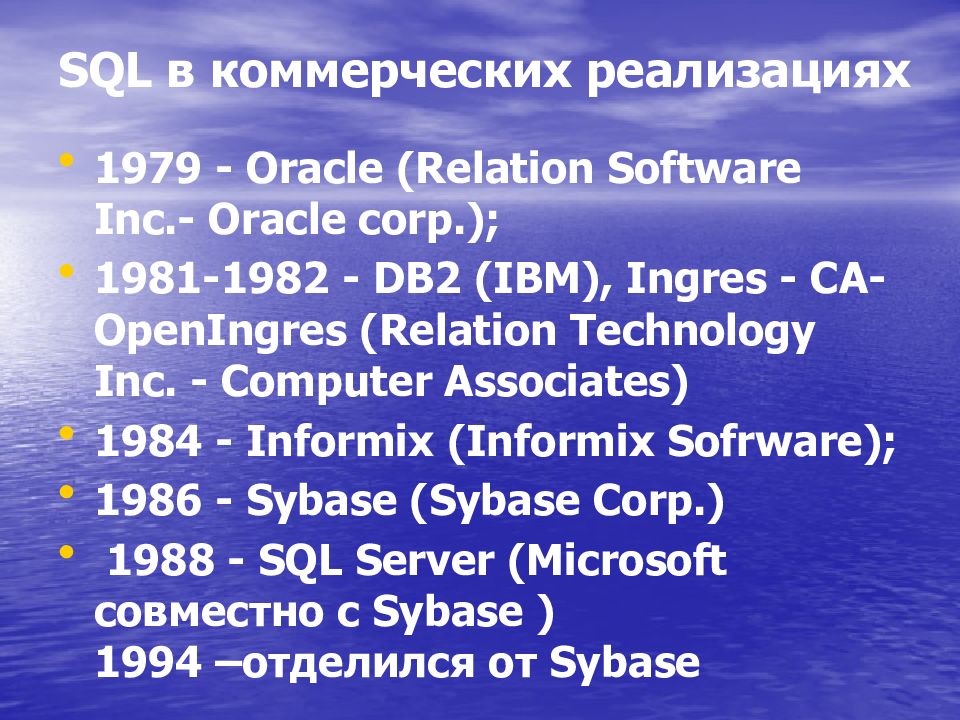 SQL в коммерческих реализациях

• 1979 - Oracle (Relation Software Inc.- Oracle corp.);
• 1981-1982 - DB2 (IBM), Ingres - CA-OpenIngres (Relation Technology Inc. - Computer Associates)
• 1984 - Informix (Informix Sofrware);
• 1986 - Sybase (Sybase Corp.)
• 1988 - SQL Server (Microsoft совместно с Sybase )
1994 –отделился от Sybase